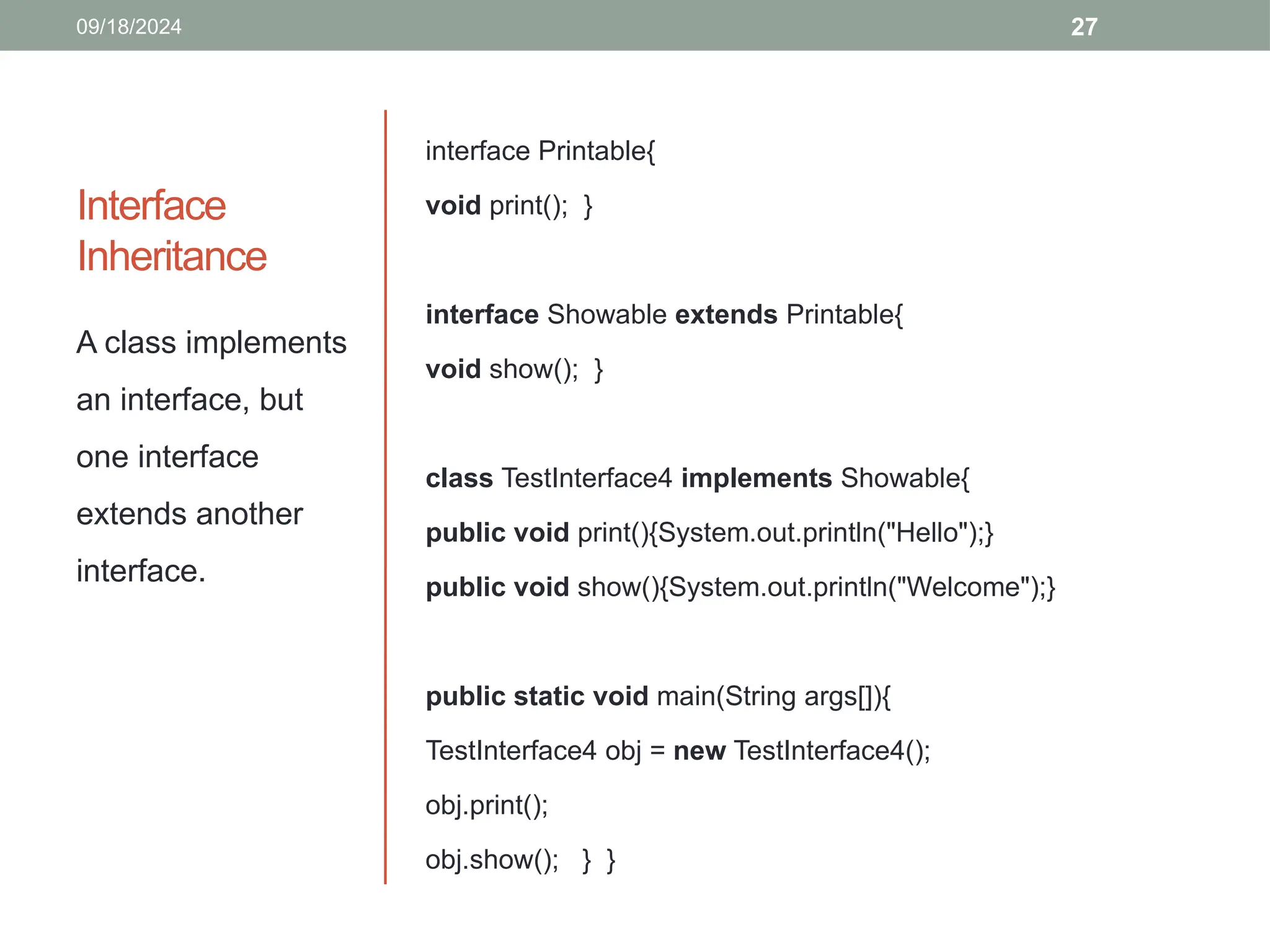 09/18/2024

27

Interface Inheritance

A class implements an interface, but one interface extends another interface.

interface Printable{

void print(); }

interface Showable extends Printable{

void show(); }

class TestInterface4 implements Showable{

public void print(){System.out.println("Hello");}

public void show(){System.out.println("Welcome");}

public static void main(String args[]){

TestInterface4 obj = new TestInterface4();

obj.print();

obj.show(); } }